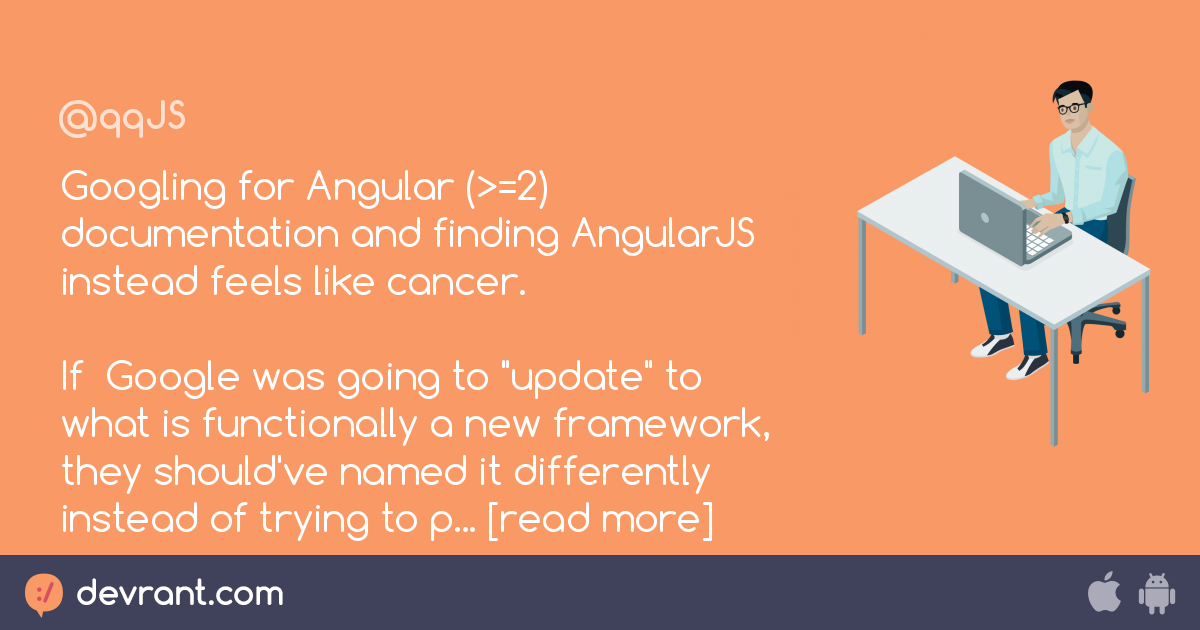 @qqJS

Googling for Angular (>=2) documentation and finding AngularJS instead feels like cancer.

If  Google was going to "update" to what is functionally a new framework, they should've named it differently instead of trying to p... [read more]

devrant.com